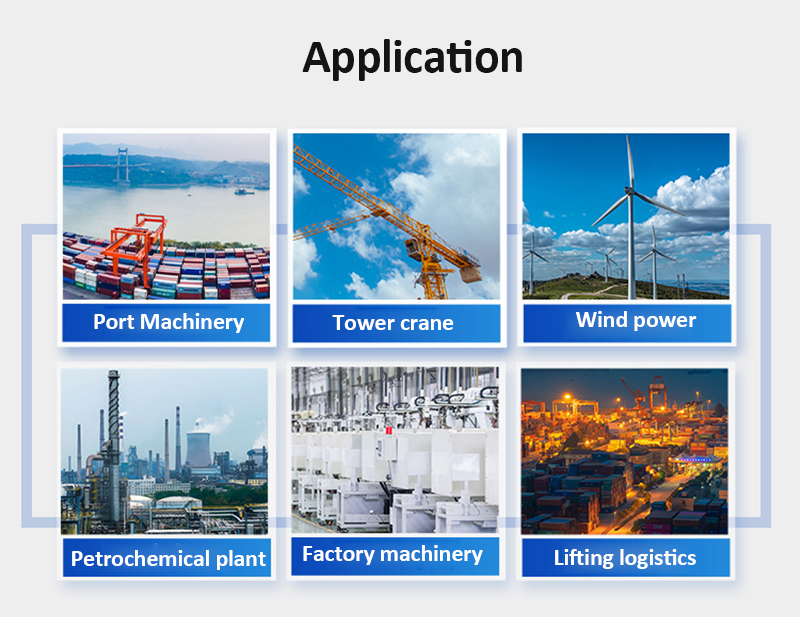 Application

Port Machinery

Tower crane

Wind power

Petrochemical plant

Factory machinery

Lifting logistics